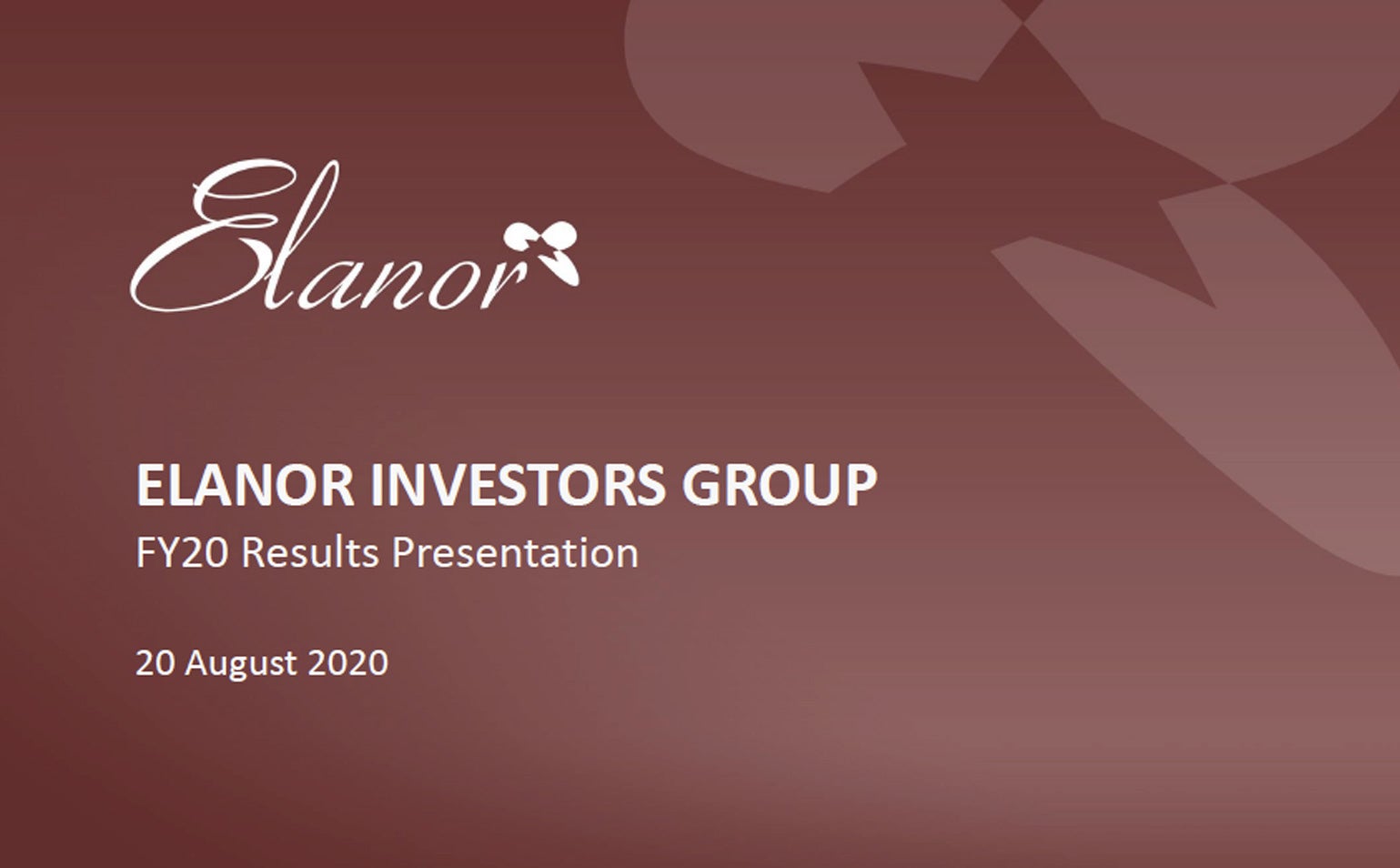 Elanor

ELANOR INVESTORS GROUP
FY20 Results Presentation

20 August 2020